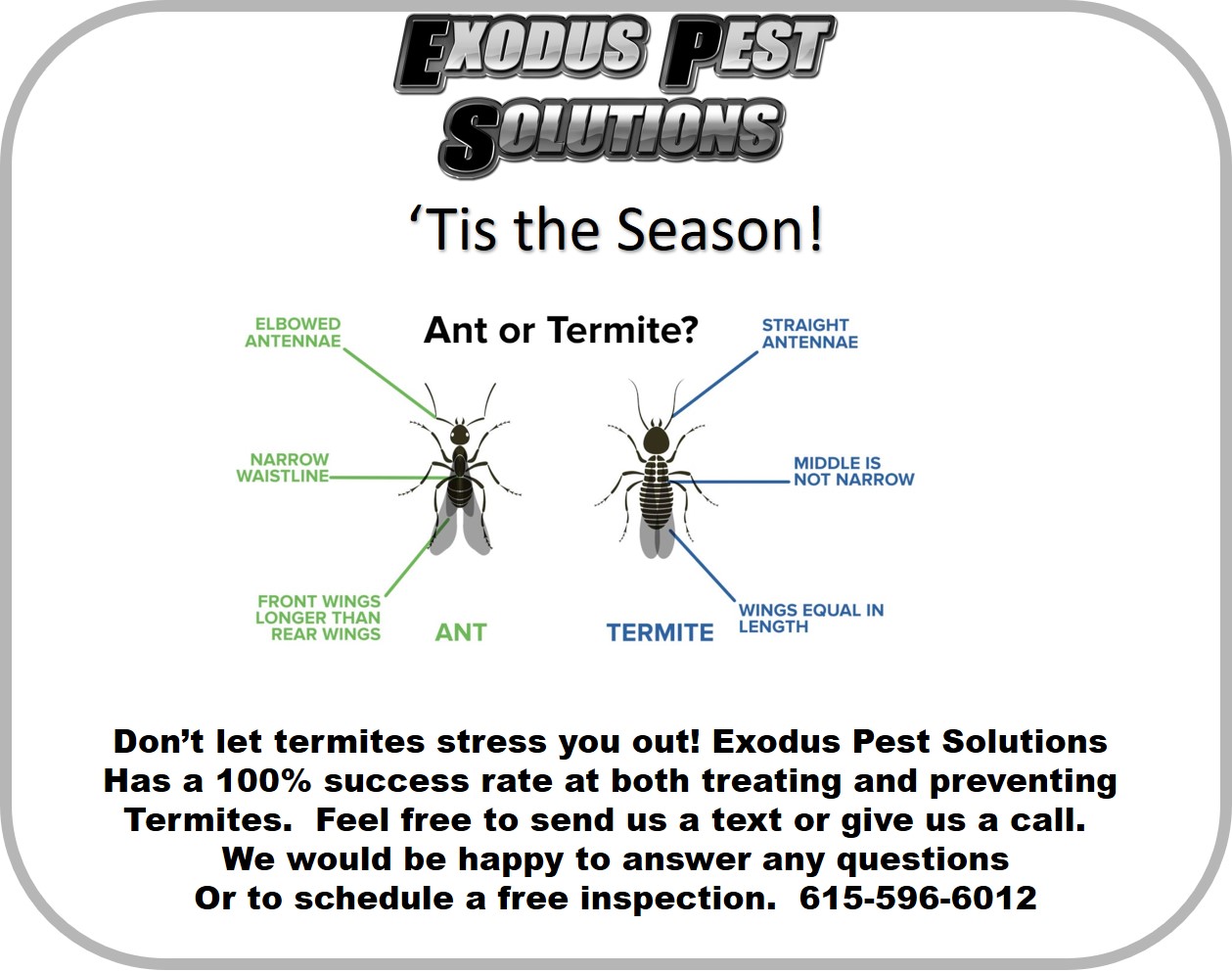 EXODUS PEST SOLUTIONS

'Tis the Season!

Ant or Termite?

ELBOWED ANTENNAE

NARROW WAISTLINE

FRONT WINGS LONGER THAN REAR WINGS

ANT

STRAIGHT ANTENNAE

MIDDLE IS NOT NARROW

WINGS EQUAL IN LENGTH

TERMITE

Don't let termites stress you out! Exodus Pest Solutions Has a 100% success rate at both treating and preventing Termites. Feel free to send us a text or give us a call. We would be happy to answer any questions Or to schedule a free inspection. 615-596-6012